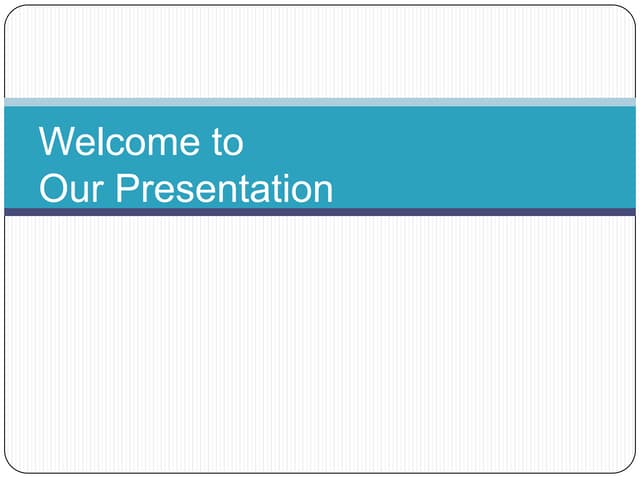 Welcome to
Our Presentation